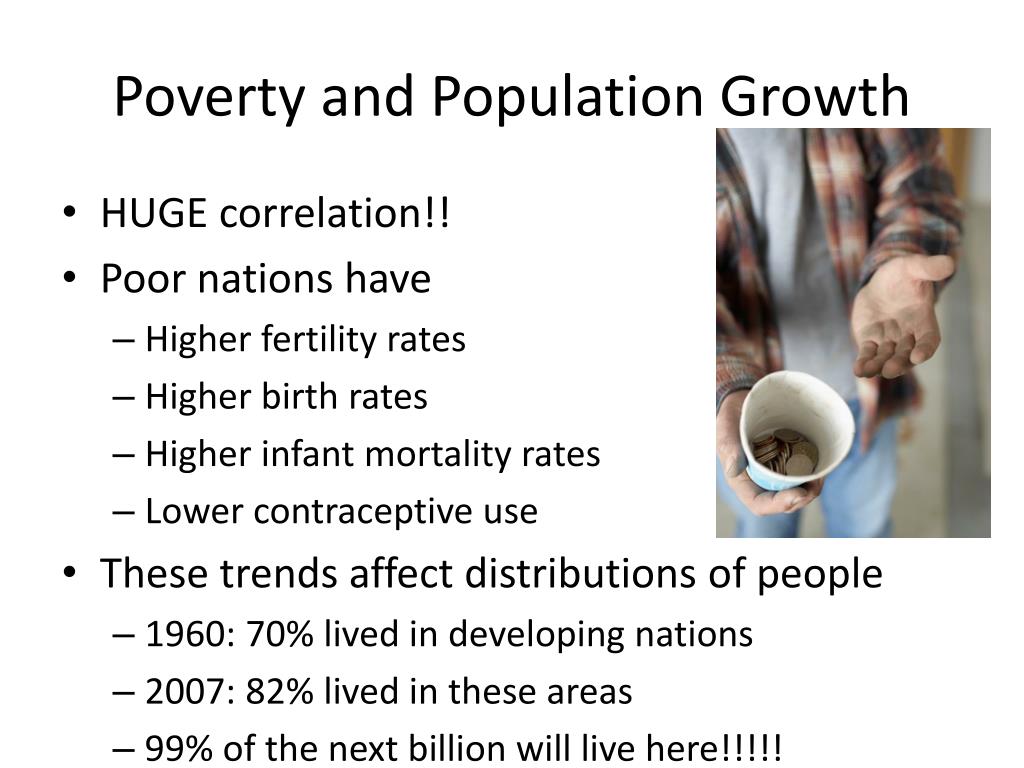 Poverty and Population Growth

• HUGE correlation!!
• Poor nations have
– Higher fertility rates
– Higher birth rates
– Higher infant mortality rates
– Lower contraceptive use
• These trends affect distributions of people
– 1960: 70% lived in developing nations
– 2007: 82% lived in these areas
– 99% of the next billion will live here!!!!!